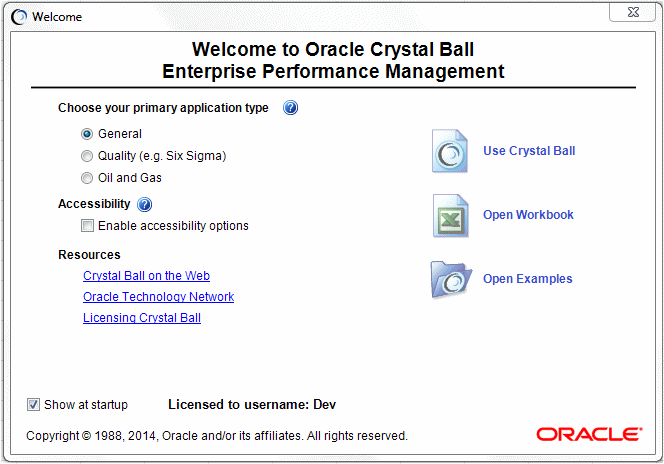 Welcome

Welcome to Oracle Crystal Ball
Enterprise Performance Management

Choose your primary application type

General
Quality (e.g. Six Sigma)
Oil and Gas

Accessibility

Enable accessibility options

Resources

Crystal Ball on the Web
Oracle Technology Network
Licensing Crystal Ball

Use Crystal Ball

Open Workbook

Open Examples

Show at startup

Licensed to username: Dev

Copyright © 1988, 2014, Oracle and/or its affiliates. All rights reserved.

ORACLE